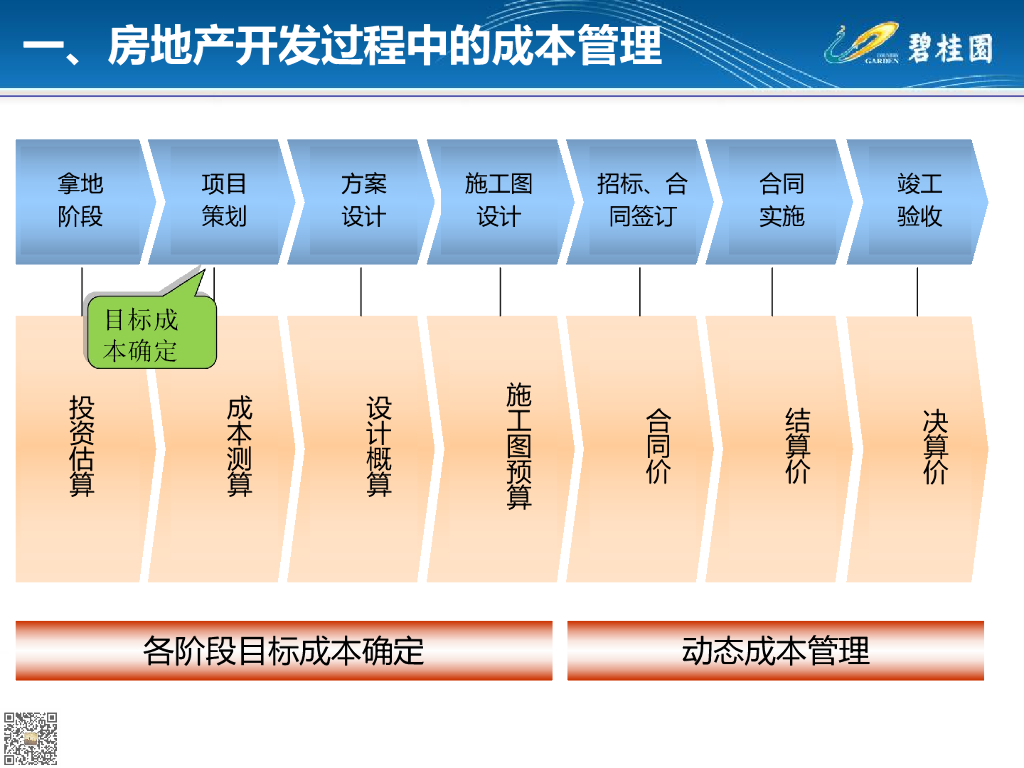 一、房地产开发过程中的成本管理

GARDEN 碧桂园

拿地阶段

项目策划

方案设计

施工图设计

招标、合同签订

合同实施

竣工验收

目标成本确定

投资估算

成本测算

设计概算

施工图预算

合同价

结算价

决算价

各阶段目标成本确定

动态成本管理